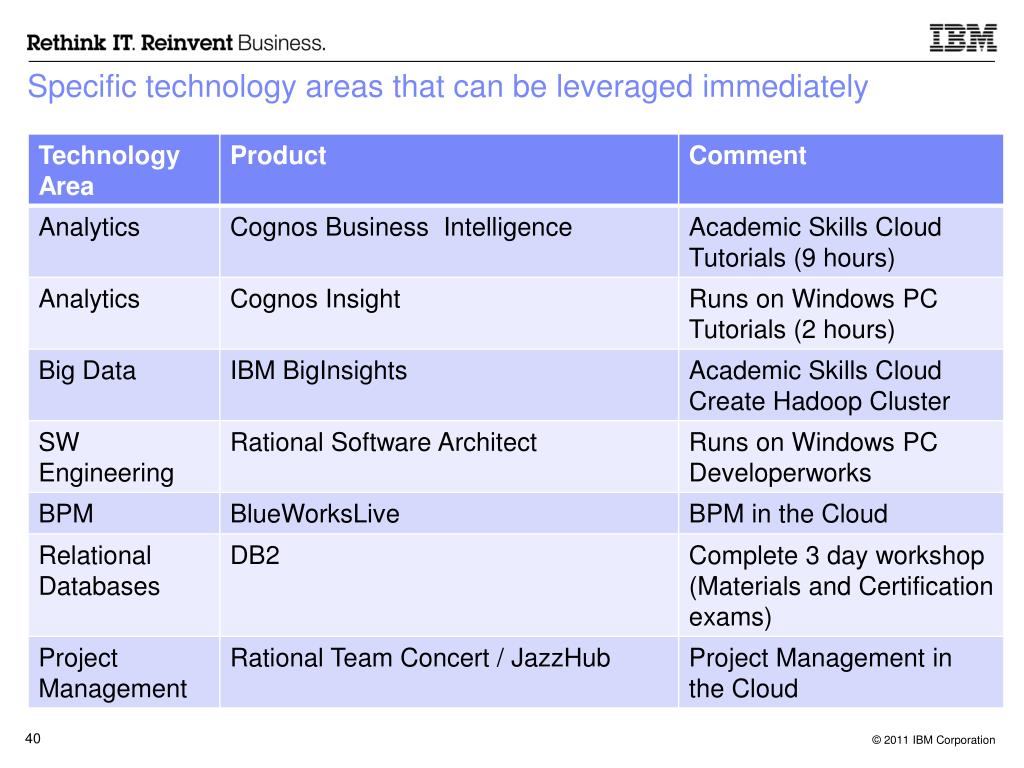 Rethink IT. Reinvent Business.

IBM

Specific technology areas that can be leveraged immediately

| Technology Area | Product | Comment |
|---|---|---|
| Analytics | Cognos Business  Intelligence | Academic Skills Cloud Tutorials (9 hours) |
| Analytics | Cognos Insight | Runs on Windows PC Tutorials (2 hours) |
| Big Data | IBM BigInsights | Academic Skills Cloud Create Hadoop Cluster |
| SW Engineering | Rational Software Architect | Runs on Windows PC Developerworks |
| BPM | BlueWorksLive | BPM in the Cloud |
| Relational Databases | DB2 | Complete 3 day workshop (Materials and Certification exams) |
| Project Management | Rational Team Concert / JazzHub | Project Management in the Cloud |

40

© 2011 IBM Corporation